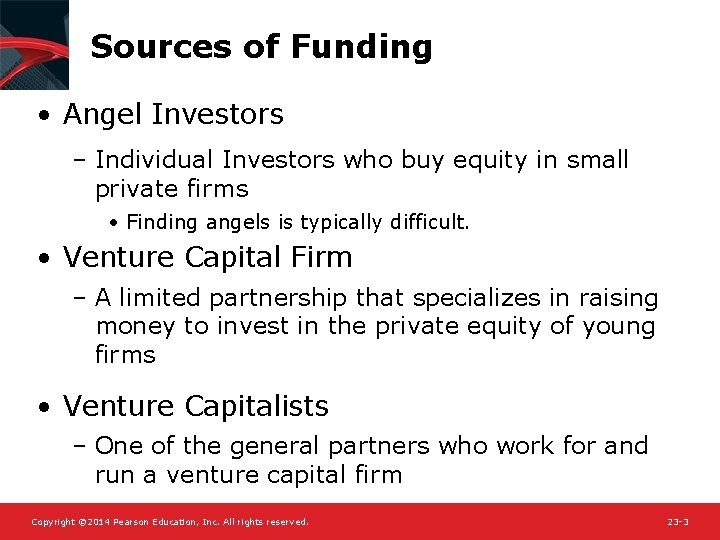 Sources of Funding

• Angel Investors

– Individual Investors who buy equity in small private firms

• Finding angels is typically difficult.

• Venture Capital Firm

– A limited partnership that specializes in raising money to invest in the private equity of young firms

• Venture Capitalists

– One of the general partners who work for and run a venture capital firm

Copyright ©2014 Pearson Education, Inc. All rights reserved.

23-3